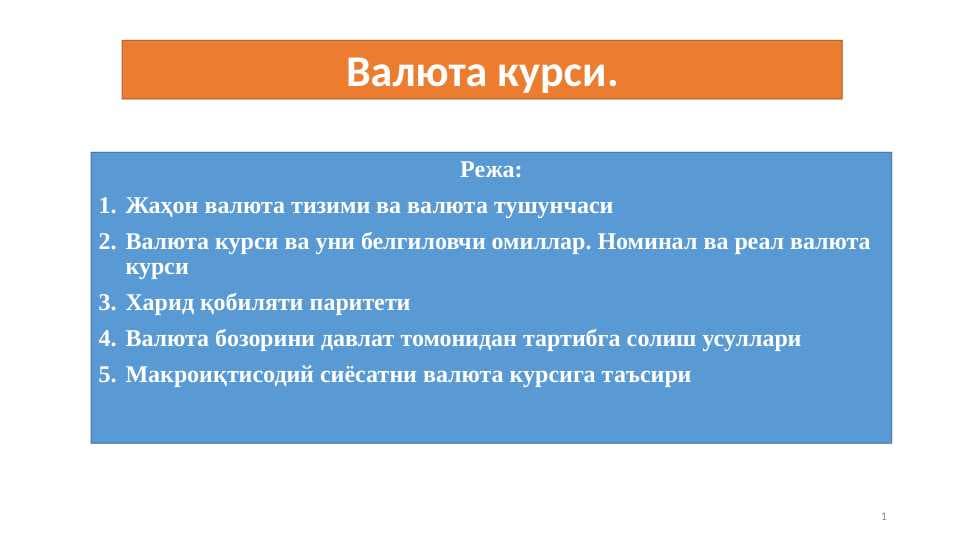 Валюта курси.

Режа:

1. Жаҳон валюта тизими ва валюта тушунчаси
2. Валюта курси ва уни белгиловчи омиллар. Номинал ва реал валюта курси
3. Харид қобиляти паритети
4. Валюта бозорини давлат томонидан тартибга солиш усуллари
5. Макроиқтисодий сиёсатни валюта курсига таъсири

1